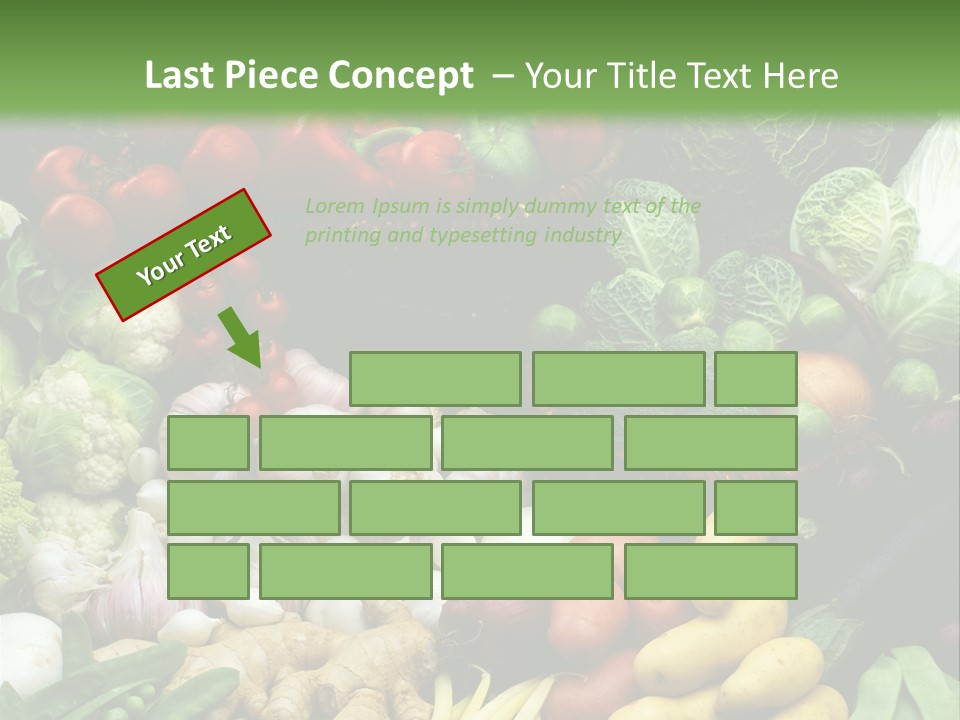 Last Piece Concept – Your Title Text Here

Your Text

Lorem Ipsum is simply dummy text of the printing and typesetting industry